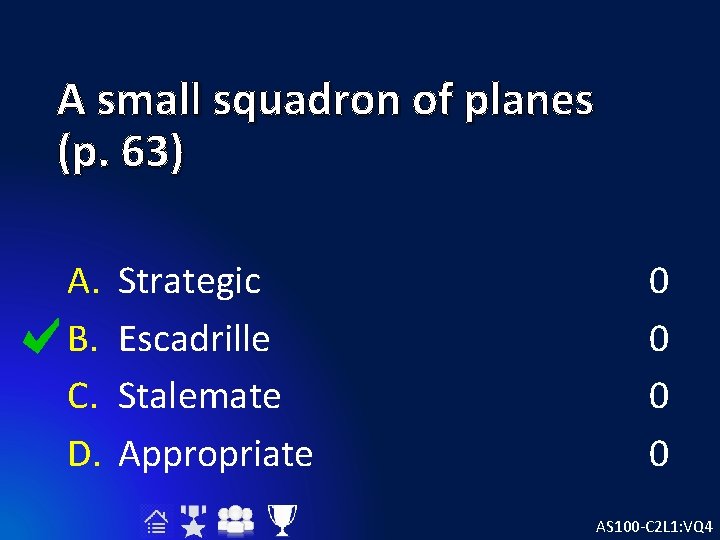 A small squadron of planes (p. 63)

A. Strategic 0
B. Escadrille 0
C. Stalemate 0
D. Appropriate 0

AS100-C2L1:VQ4